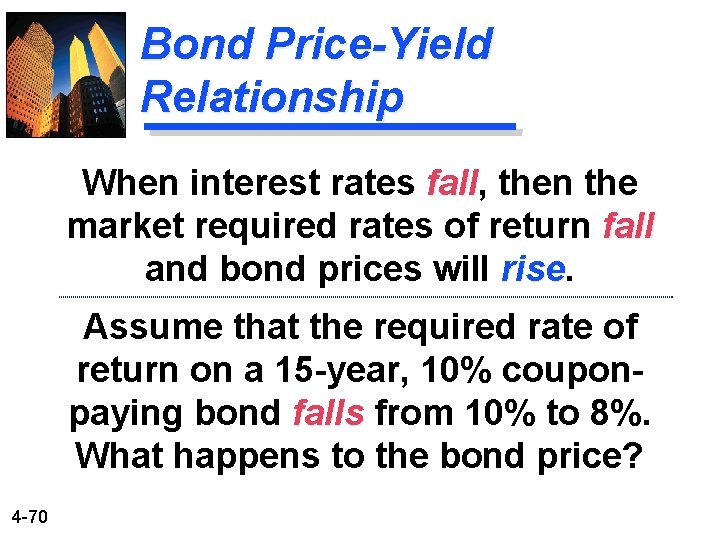 Bond Price-Yield Relationship

When interest rates fall, then the market required rates of return fall and bond prices will rise.

Assume that the required rate of return on a 15-year, 10% coupon-paying bond falls from 10% to 8%. What happens to the bond price?

4-70